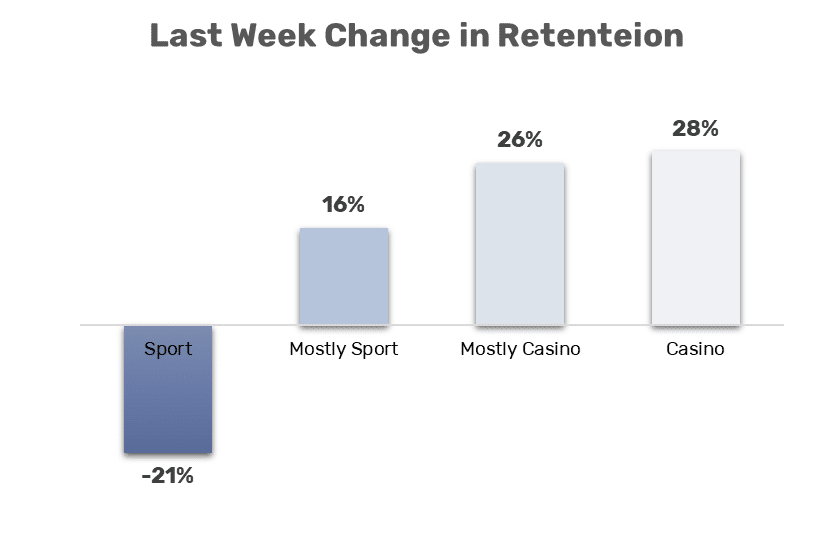 Last Week Change in Retenteion

16%

26%

28%

Sport

Mostly Sport

Mostly Casino

Casino

-21%